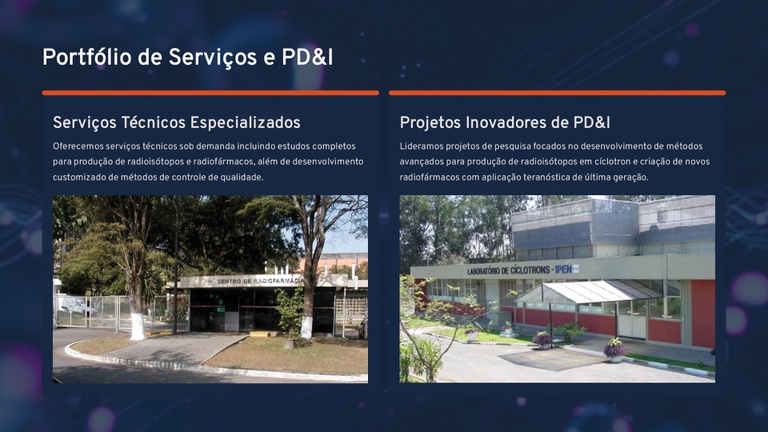 Portfólio de Serviços e PD&I

Serviços Técnicos Especializados

Oferecemos serviços técnicos sob demanda incluindo estudos completos para produção de radioisótopos e radiofármacos, além de desenvolvimento customizado de métodos de controle de qualidade.

CENTRO DE RADIOFARMÁCIA

Projetos Inovadores de PD&I

Lideramos projetos de pesquisa focados no desenvolvimento de métodos avançados para produção de radioisótopos em cíclotron e criação de novos radiofármacos com aplicação teranóstica de última geração.

LABORATÓRIO DE CÍCLOTRONS - IPEN